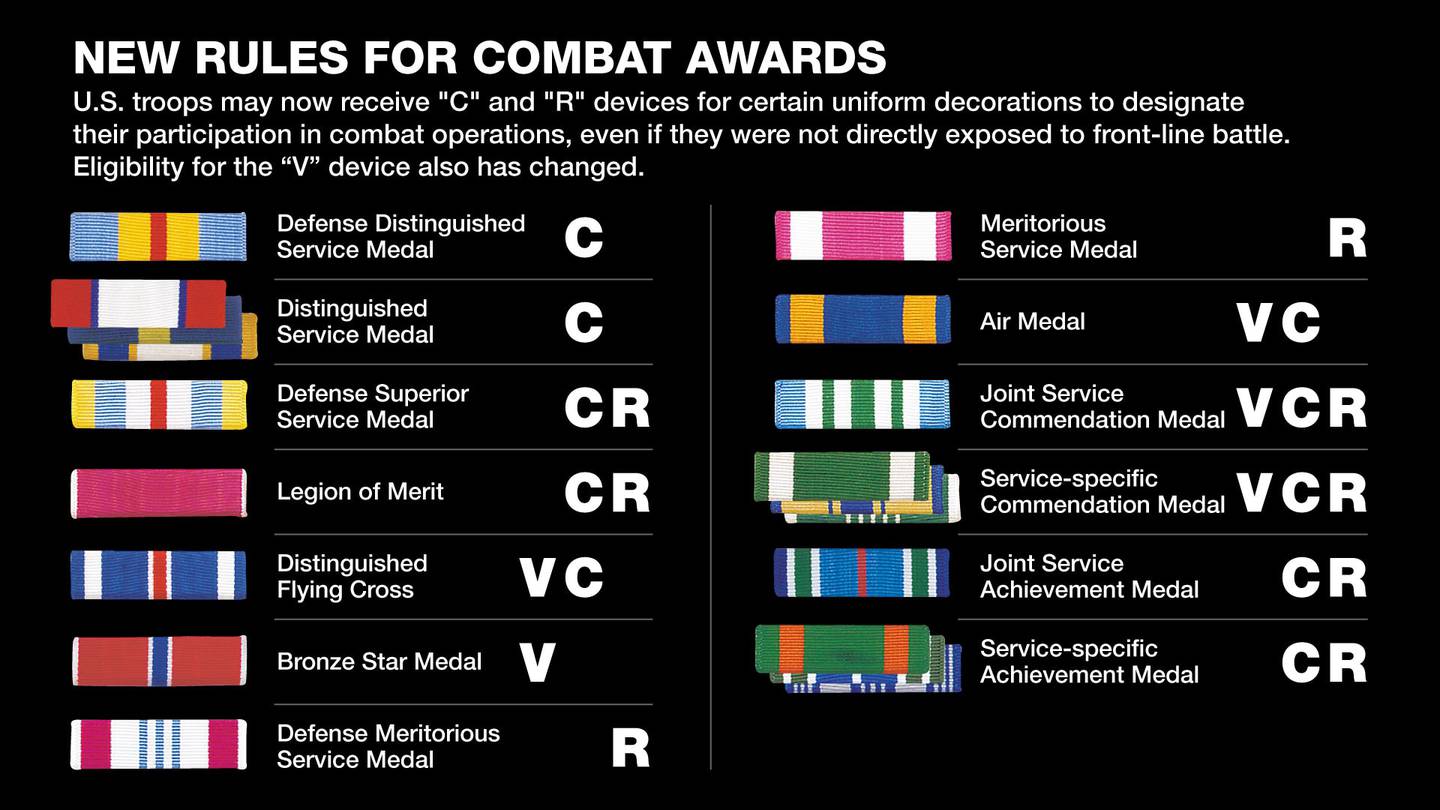 NEW RULES FOR COMBAT AWARDS

U.S. troops may now receive "C" and "R" devices for certain uniform decorations to designate their participation in combat operations, even if they were not directly exposed to front-line battle. Eligibility for the “V” device also has changed.

Defense Distinguished Service Medal C

Distinguished Service Medal C

Defense Superior Service Medal C R

Legion of Merit C R

Distinguished Flying Cross V C

Bronze Star Medal V

Defense Meritorious Service Medal R

Meritorious Service Medal R

Air Medal V C

Joint Service Commendation Medal V C R

Service-specific Commendation Medal V C R

Joint Service Achievement Medal C R

Service-specific Achievement Medal C R